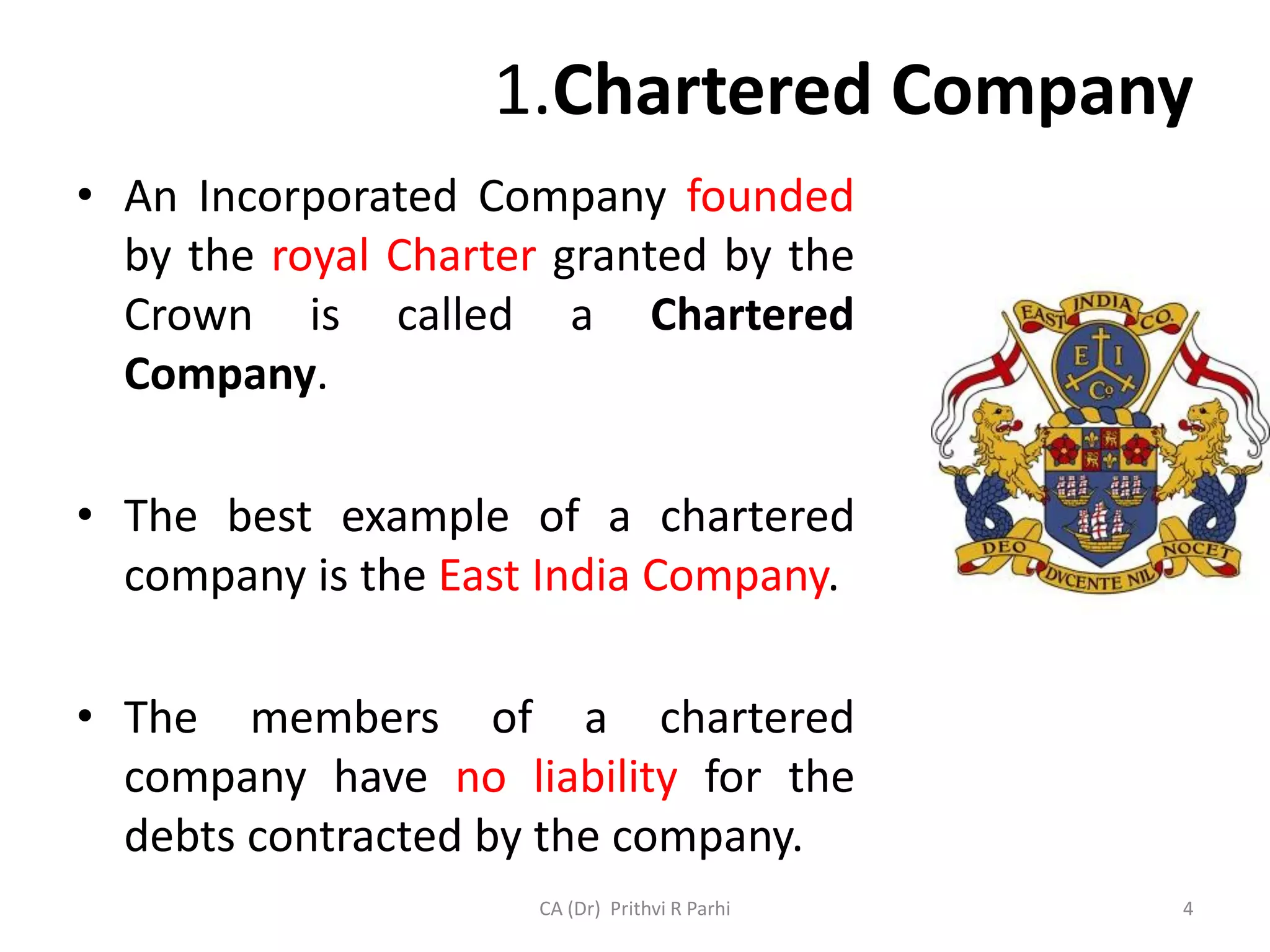 1.Chartered Company

• An Incorporated Company founded by the royal Charter granted by the Crown is called a Chartered Company.

• The best example of a chartered company is the East India Company.

• The members of a chartered company have no liability for the debts contracted by the company.

EAST INDIA CO.
E I Co
DEO DVCENTE NIL NOCET

CA (Dr) Prithvi R Parhi

4